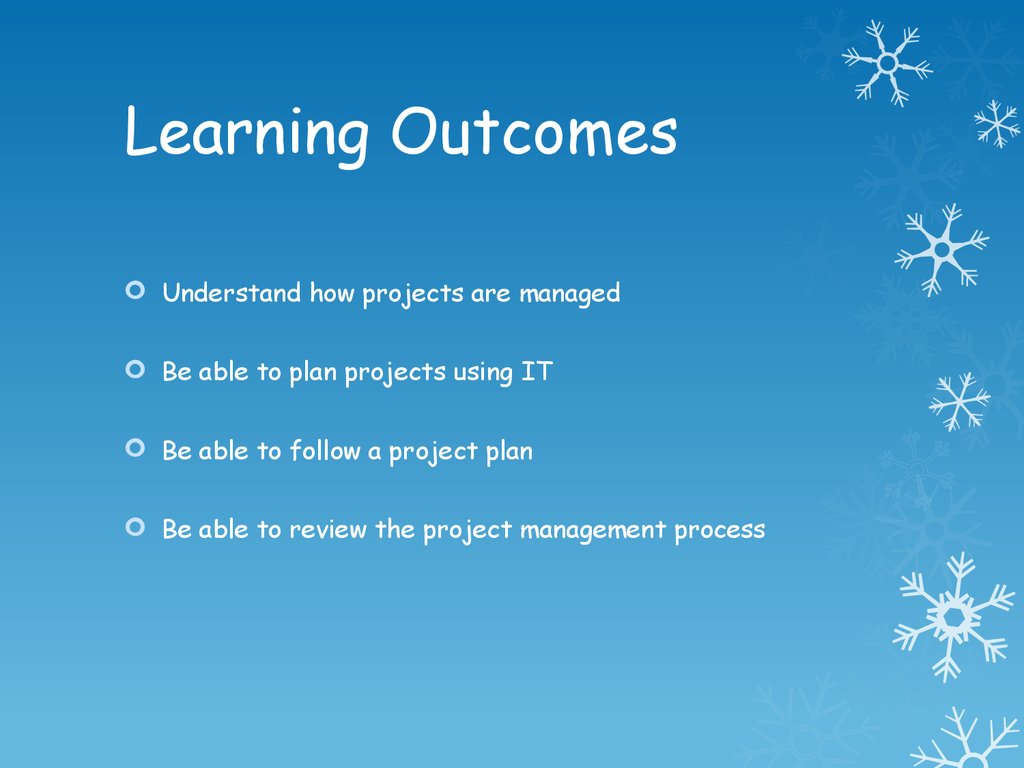 Learning Outcomes

Understand how projects are managed

Be able to plan projects using IT

Be able to follow a project plan

Be able to review the project management process